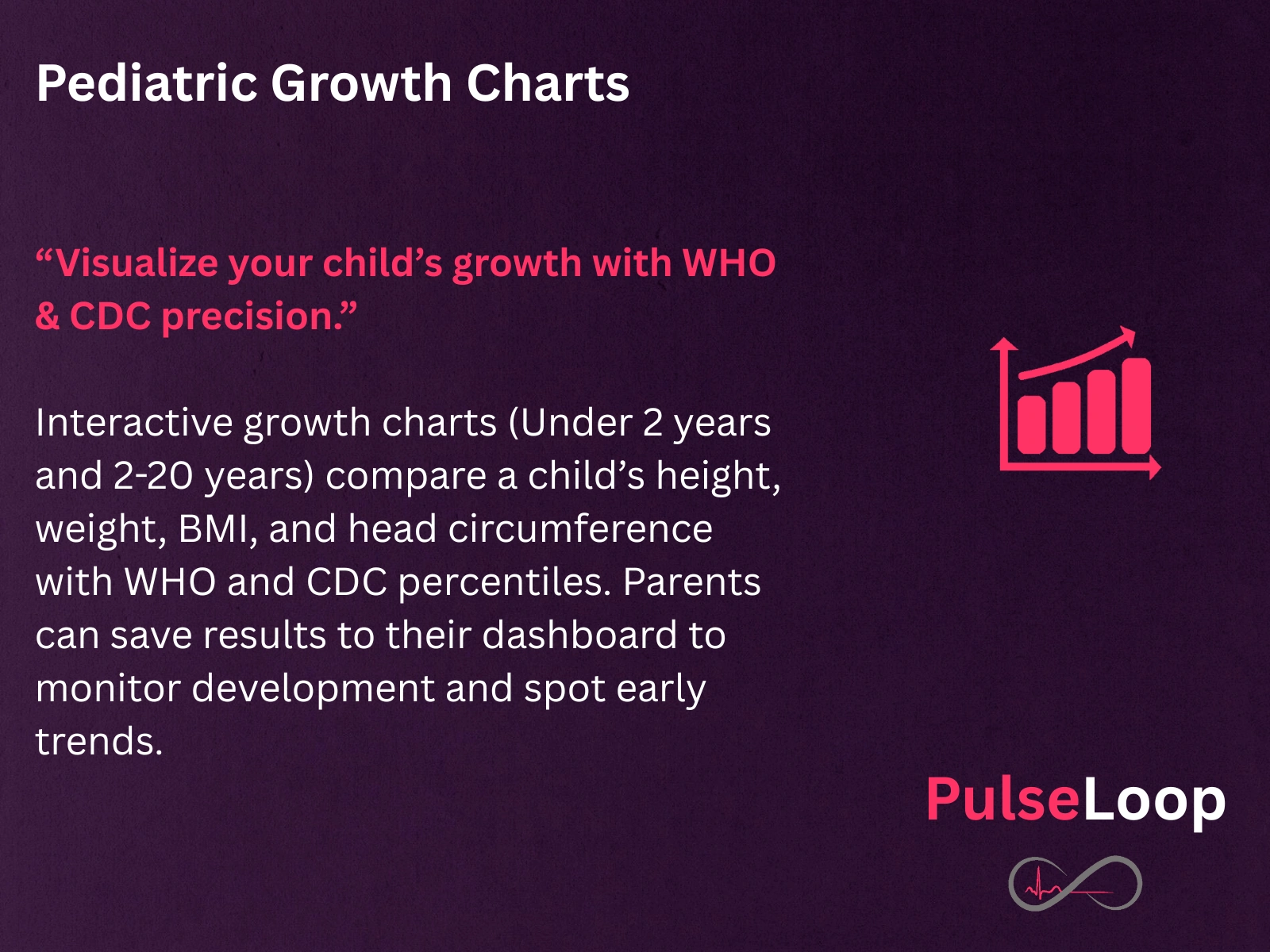 Pediatric Growth Charts

“Visualize your child’s growth with WHO & CDC precision.”

Interactive growth charts (Under 2 years and 2-20 years) compare a child’s height, weight, BMI, and head circumference with WHO and CDC percentiles. Parents can save results to their dashboard to monitor development and spot early trends.

PulseLoop